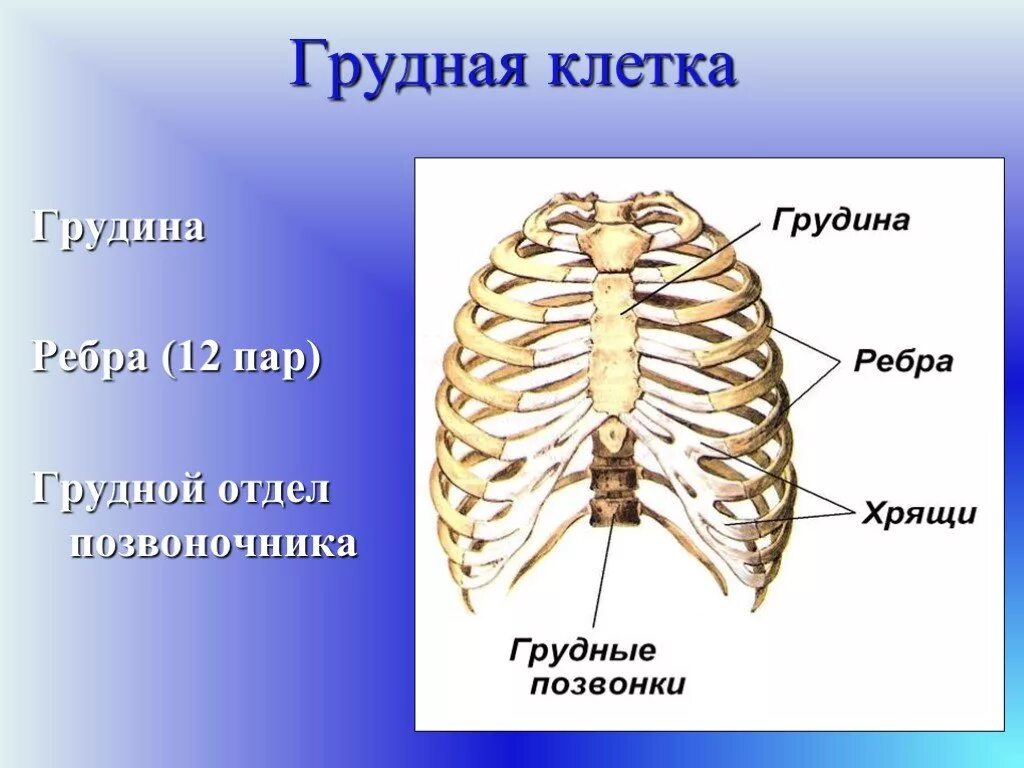 Грудная клетка

Грудина

Ребра (12 пар)

Грудной отдел позвоночника

Грудина

Ребра

Хрящи

Грудные позвонки